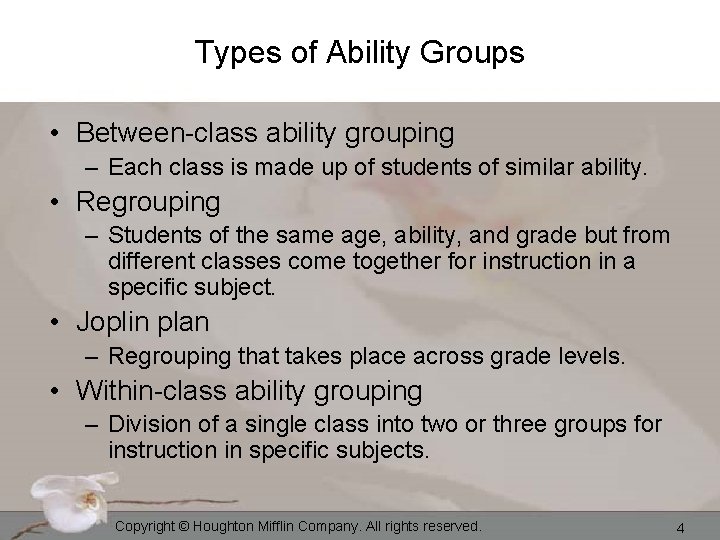 Types of Ability Groups

• Between-class ability grouping
– Each class is made up of students of similar ability.
• Regrouping
– Students of the same age, ability, and grade but from different classes come together for instruction in a specific subject.
• Joplin plan
– Regrouping that takes place across grade levels.
• Within-class ability grouping
– Division of a single class into two or three groups for instruction in specific subjects.

Copyright © Houghton Mifflin Company. All rights reserved.

4